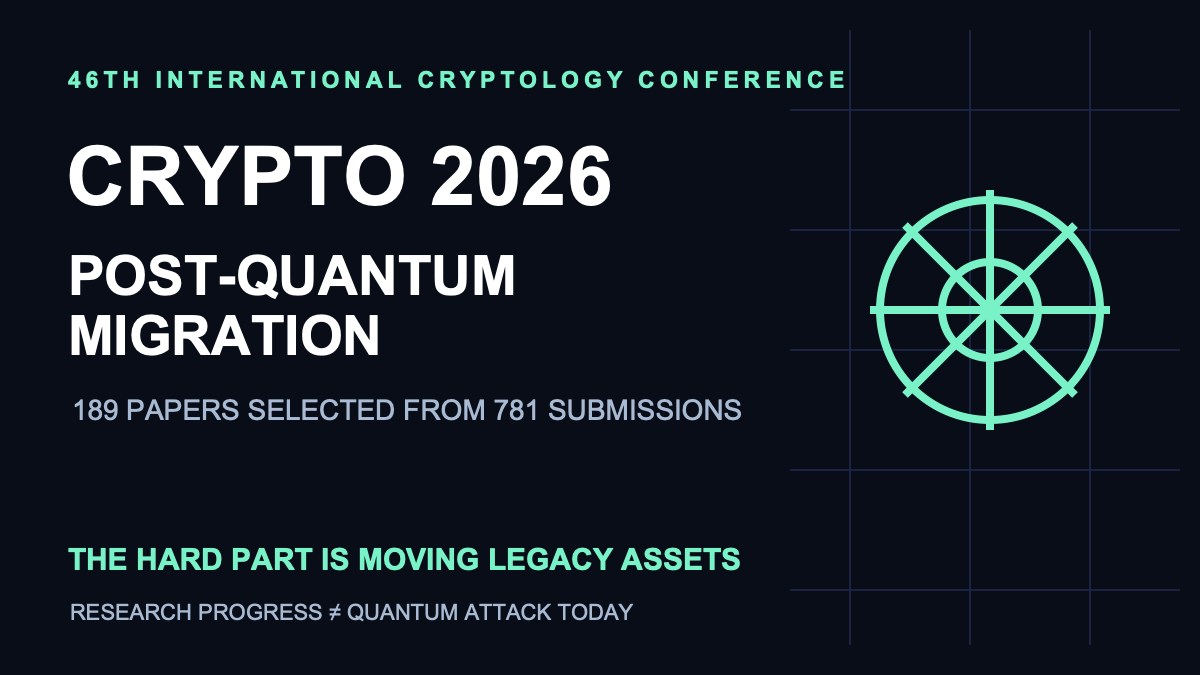 46TH INTERNATIONAL CRYPTOLOGY CONFERENCE

CRYPTO 2026

POST-QUANTUM MIGRATION

189 PAPERS SELECTED FROM 781 SUBMISSIONS

THE HARD PART IS MOVING LEGACY ASSETS

RESEARCH PROGRESS ≠ QUANTUM ATTACK TODAY